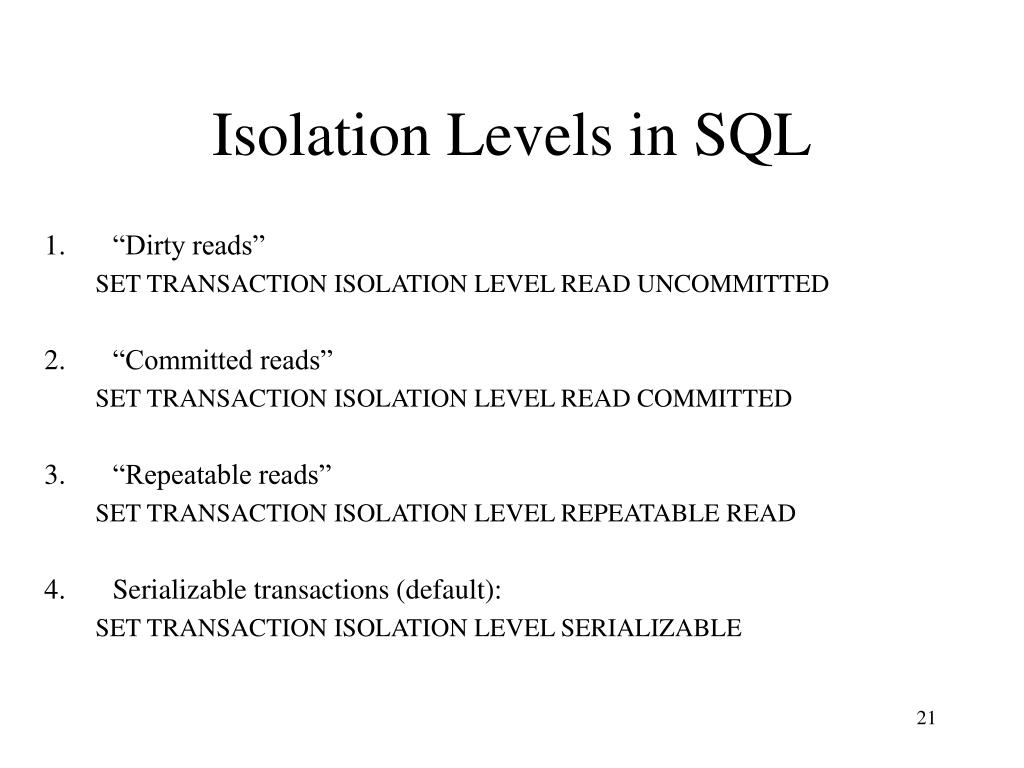 Isolation Levels in SQL

1. “Dirty reads”
SET TRANSACTION ISOLATION LEVEL READ UNCOMMITTED

2. “Committed reads”
SET TRANSACTION ISOLATION LEVEL READ COMMITTED

3. “Repeatable reads”
SET TRANSACTION ISOLATION LEVEL REPEATABLE READ

4. Serializable transactions (default):
SET TRANSACTION ISOLATION LEVEL SERIALIZABLE

21